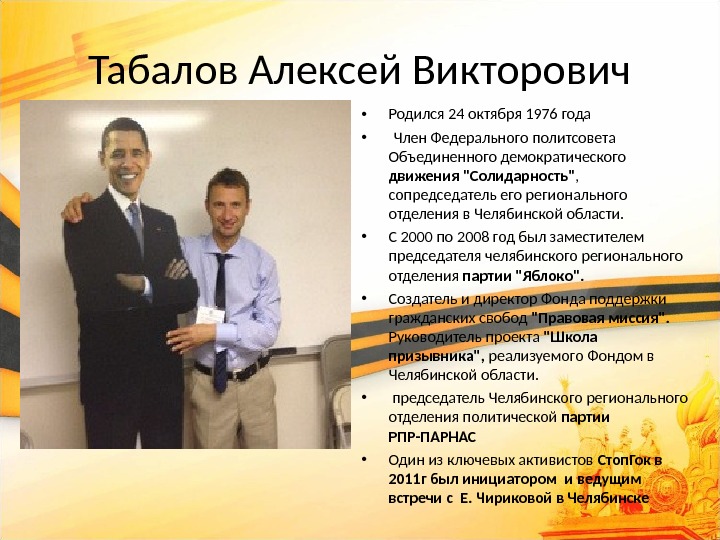 Табалов Алексей Викторович

• Родился 24 октября 1976 года

• Член Федерального политсовета Объединенного демократического движения "Солидарность", сопредседатель его регионального отделения в Челябинской области.

• С 2000 по 2008 год был заместителем председателя челябинского регионального отделения партии "Яблоко".

• Создатель и директор Фонда поддержки гражданских свобод "Правовая миссия". Руководитель проекта "Школа призывника", реализуемого Фондом в Челябинской области.

• председатель Челябинского регионального отделения политической партии РПР-ПАРНАС

• Один из ключевых активистов СтопГок в 2011г был инициатором и ведущим встречи с Е. Чириковой в Челябинске